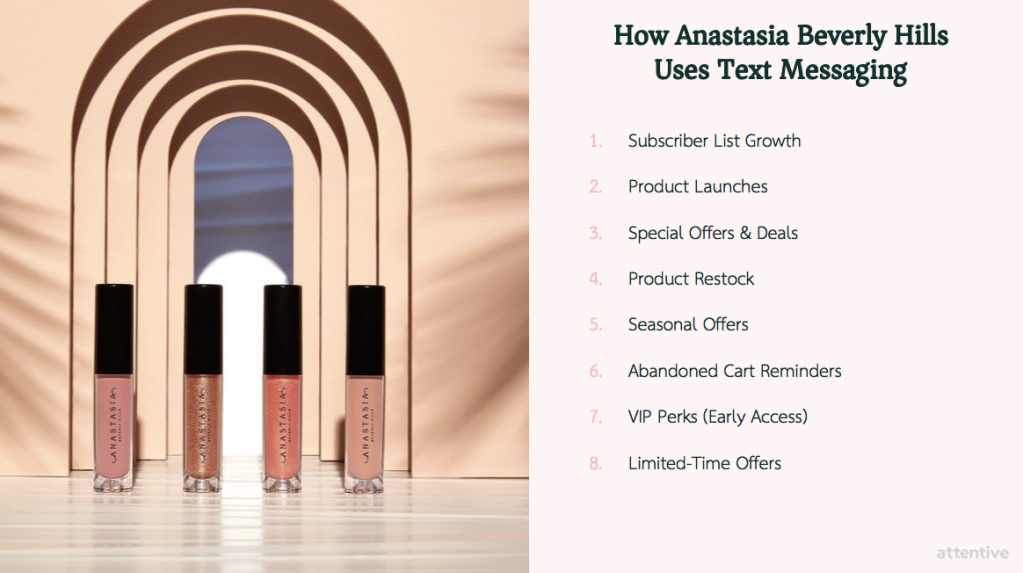 ANASTASIA

ANASTASIA

ANASTASIA

ANASTASIA

How Anastasia Beverly Hills Uses Text Messaging

1. Subscriber List Growth
2. Product Launches
3. Special Offers & Deals
4. Product Restock
5. Seasonal Offers
6. Abandoned Cart Reminders
7. VIP Perks (Early Access)
8. Limited-Time Offers

attentive